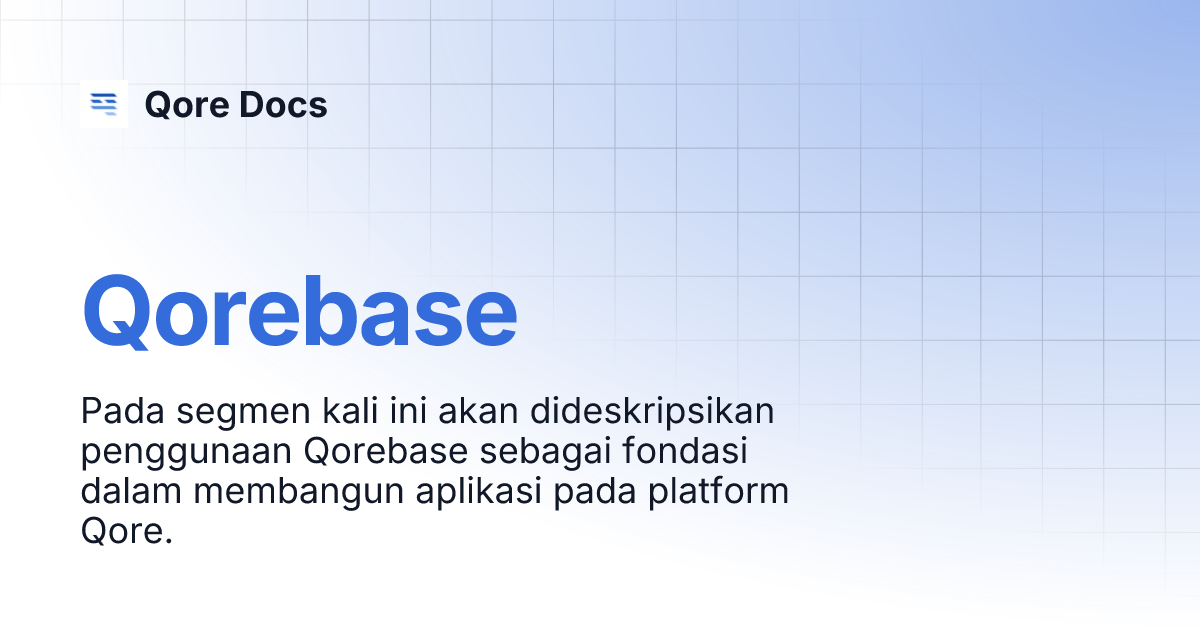 Qore Docs

Qorebase

Pada segmen kali ini akan dideskripsikan penggunaan Qorebase sebagai fondasi dalam membangun aplikasi pada platform Qore.